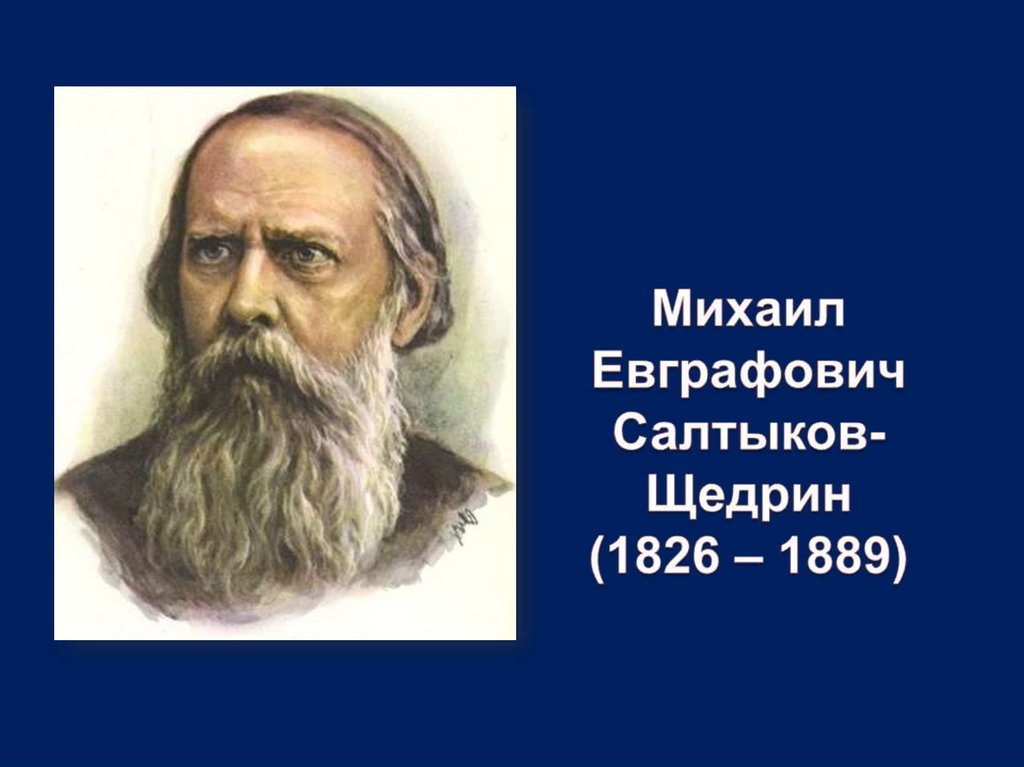 Михаил Евграфович Салтыков-Щедрин (1826 – 1889)